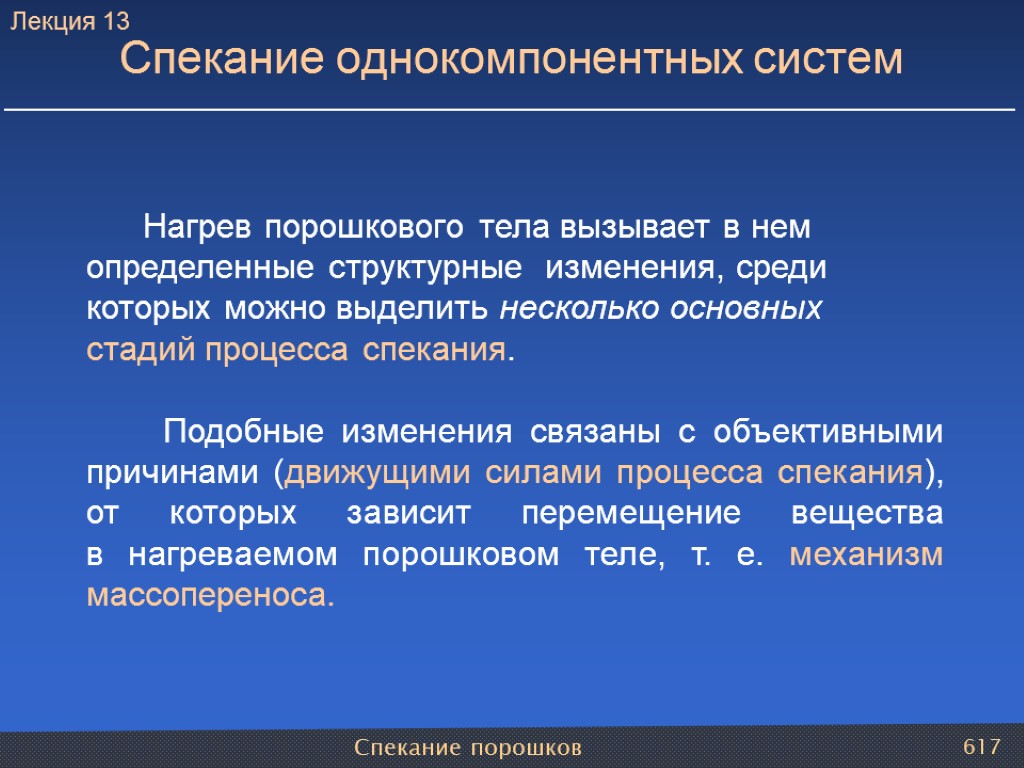 Лекция 13

Спекание однокомпонентных систем

Нагрев порошкового тела вызывает в нем определенные структурные изменения, среди которых можно выделить несколько основных стадий процесса спекания.

Подобные изменения связаны с объективными причинами (движущими силами процесса спекания), от которых зависит перемещение вещества в нагреваемом порошковом теле, т. е. механизм массопереноса.

Спекание порошков

617